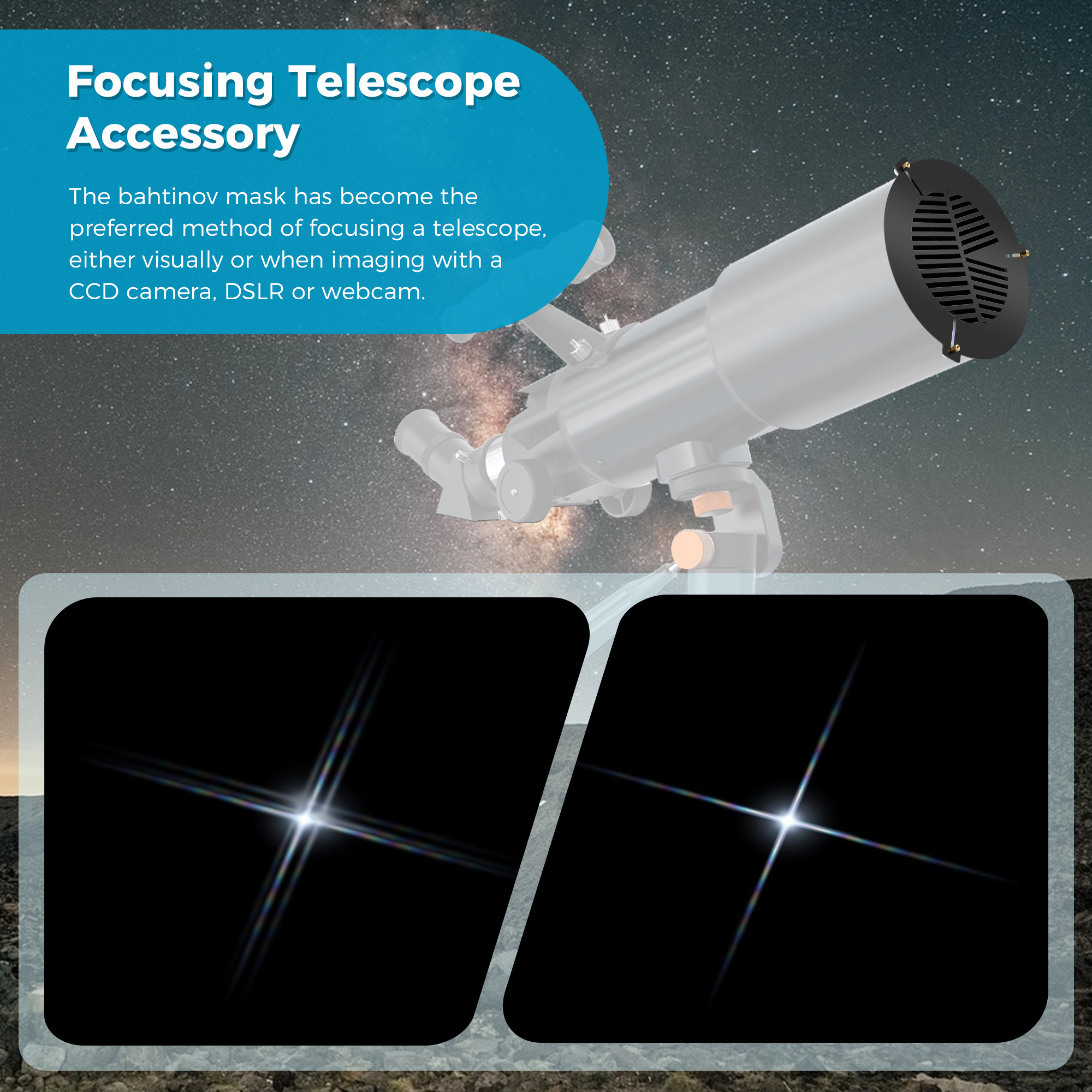 Focusing Telescope Accessory

The bahtinov mask has become the preferred method of focusing a telescope, either visually or when imaging with a CCD camera, DSLR or webcam.